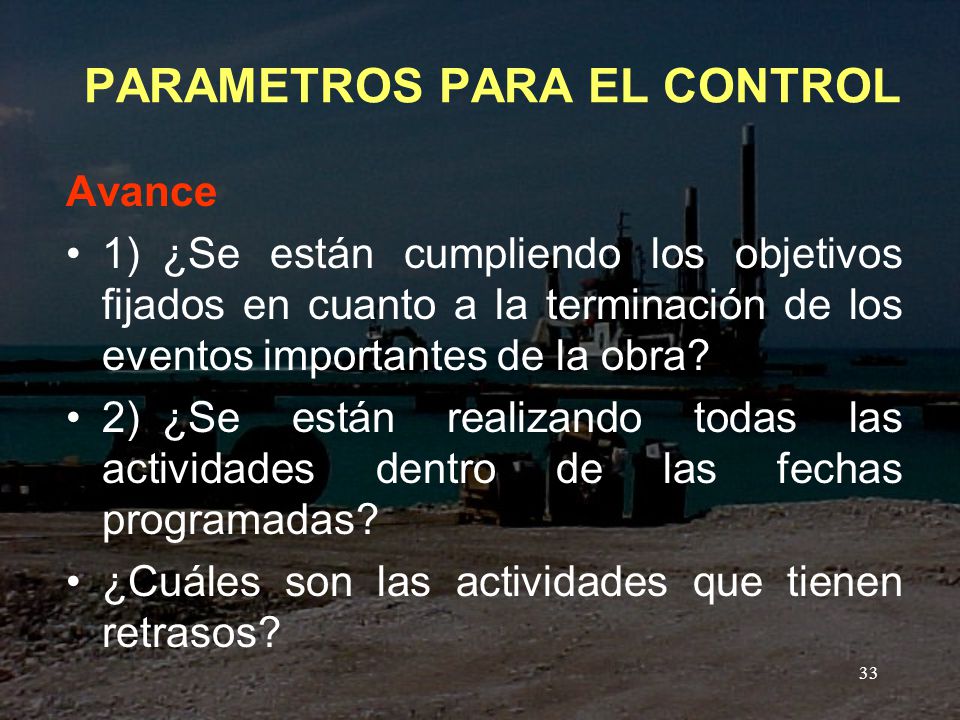 PARAMETROS PARA EL CONTROL

Avance

• 1) ¿Se están cumpliendo los objetivos fijados en cuanto a la terminación de los eventos importantes de la obra?

• 2) ¿Se están realizando todas las actividades dentro de las fechas programadas?

• ¿Cuáles son las actividades que tienen retrasos?

33